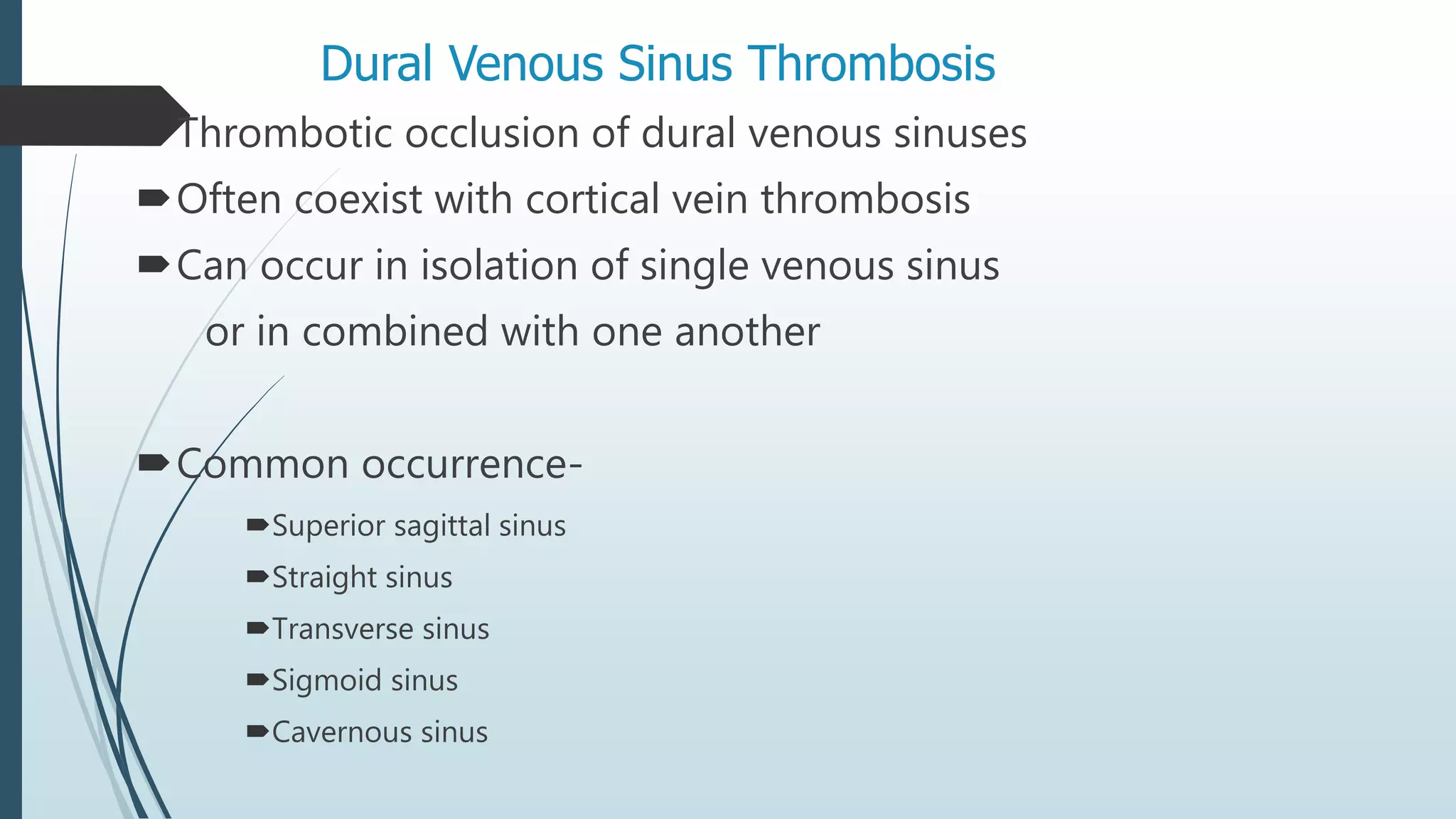 Dural Venous Sinus Thrombosis

Thrombotic occlusion of dural venous sinuses

Often coexist with cortical vein thrombosis

Can occur in isolation of single venous sinus or in combined with one another

Common occurrence-

Superior sagittal sinus

Straight sinus

Transverse sinus

Sigmoid sinus

Cavernous sinus